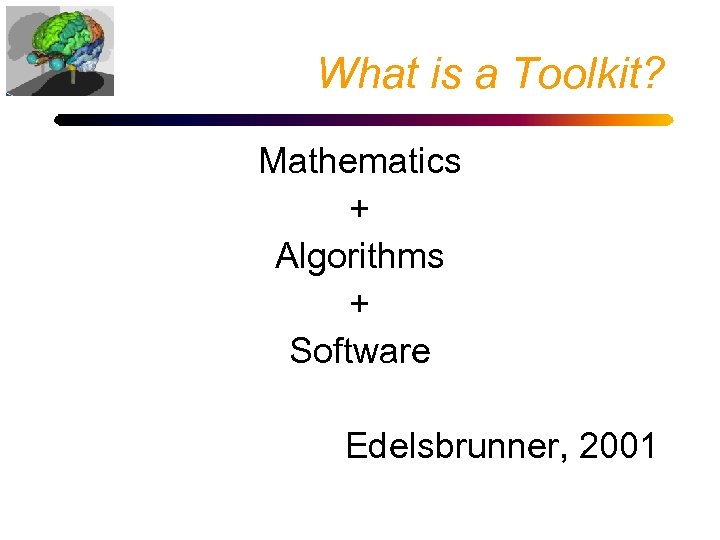 What is a Toolkit?

Mathematics
+
Algorithms
+
Software

Edelsbrunner, 2001